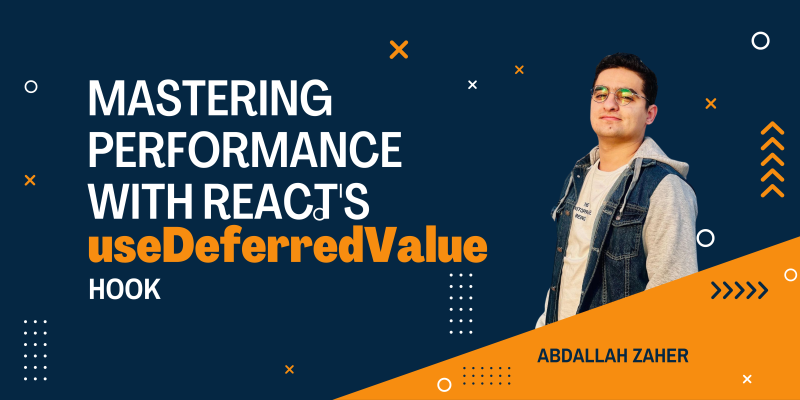 MASTERING PERFORMANCE WITH REACT'S
useDeferredValue
HOOK

ABDALLAH ZAHER